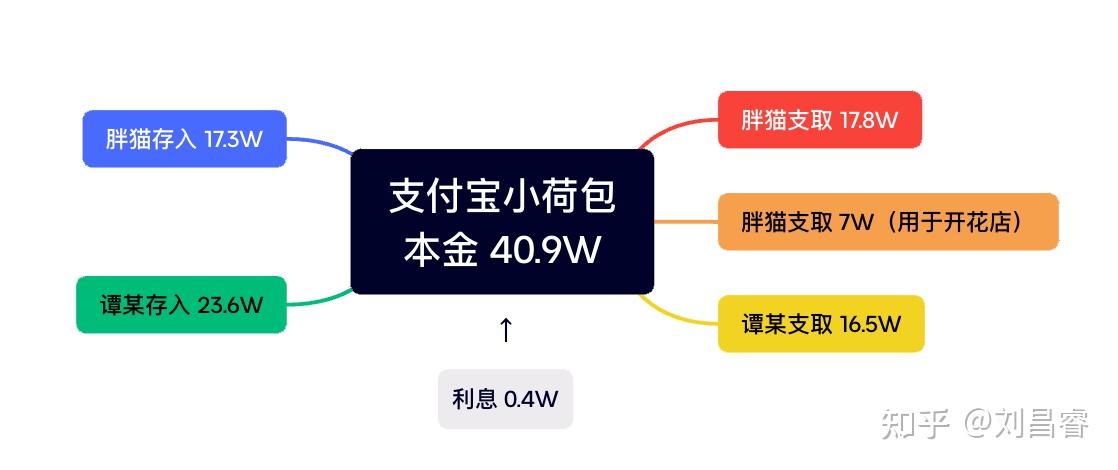 胖猫存入 17.3W

谭某存入 23.6W

支付宝小荷包
本金 40.9W

↑

利息 0.4W

胖猫支取 17.8W

胖猫支取 7W（用于开花店）

谭某支取 16.5W

知乎 @刘昌睿